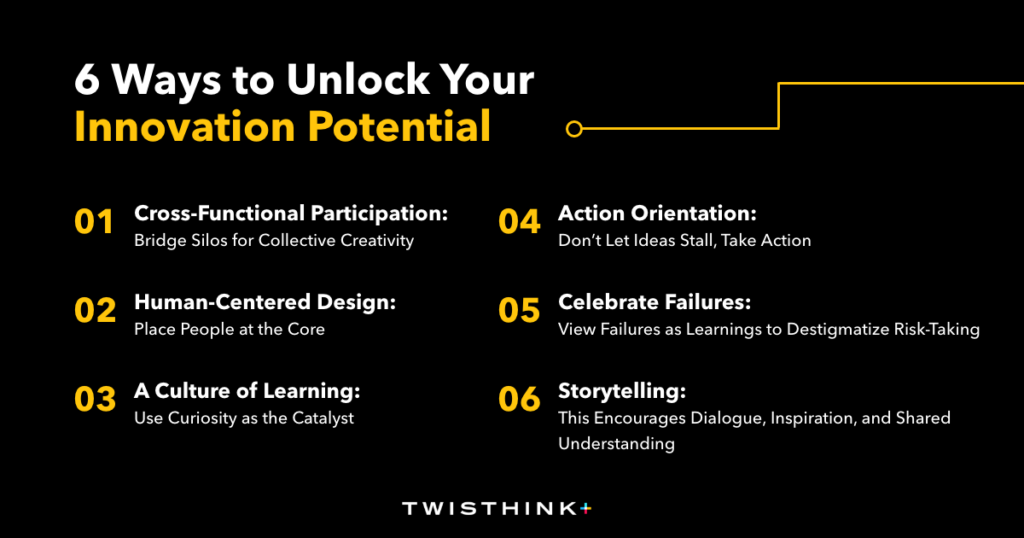 6 Ways to Unlock Your Innovation Potential

01 Cross-Functional Participation:
Bridge Silos for Collective Creativity

02 Human-Centered Design:
Place People at the Core

03 A Culture of Learning:
Use Curiosity as the Catalyst

04 Action Orientation:
Don't Let Ideas Stall, Take Action

05 Celebrate Failures:
View Failures as Learnings to Destigmatize Risk-Taking

06 Storytelling:
This Encourages Dialogue, Inspiration, and Shared Understanding

TWISTHINK+